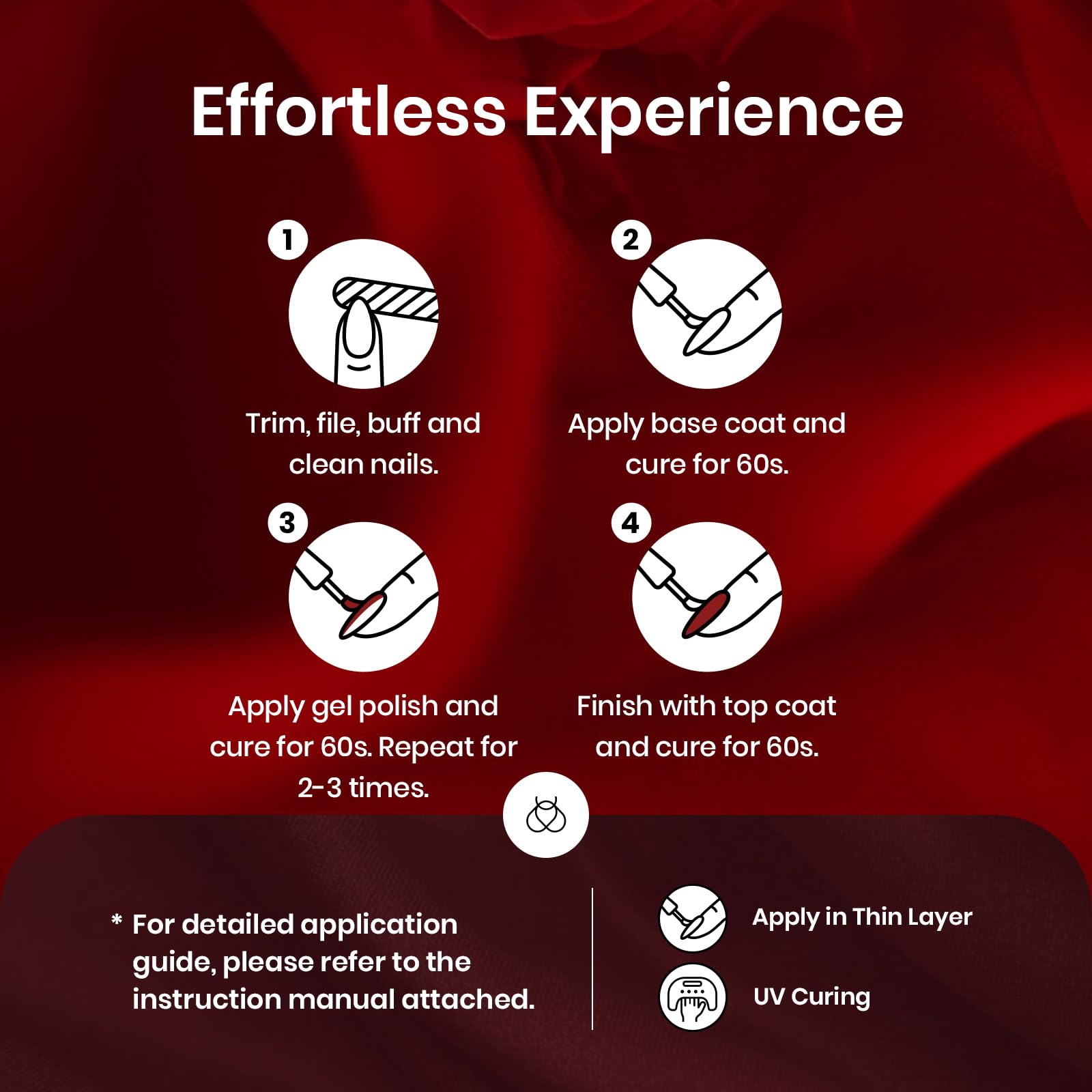 Effortless Experience

1
Trim, file, buff and clean nails.

2
Apply base coat and cure for 60s.

3
Apply gel polish and cure for 60s. Repeat for 2-3 times.

4
Finish with top coat and cure for 60s.

* For detailed application guide, please refer to the instruction manual attached.

Apply in Thin Layer

UV Curing